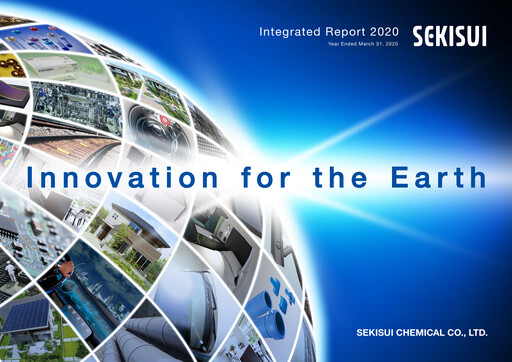 Integrated Report 2020
Year Ended March 31, 2020

SEKISUI

Innovation for the Earth

SEKISUI CHEMICAL CO., LTD.